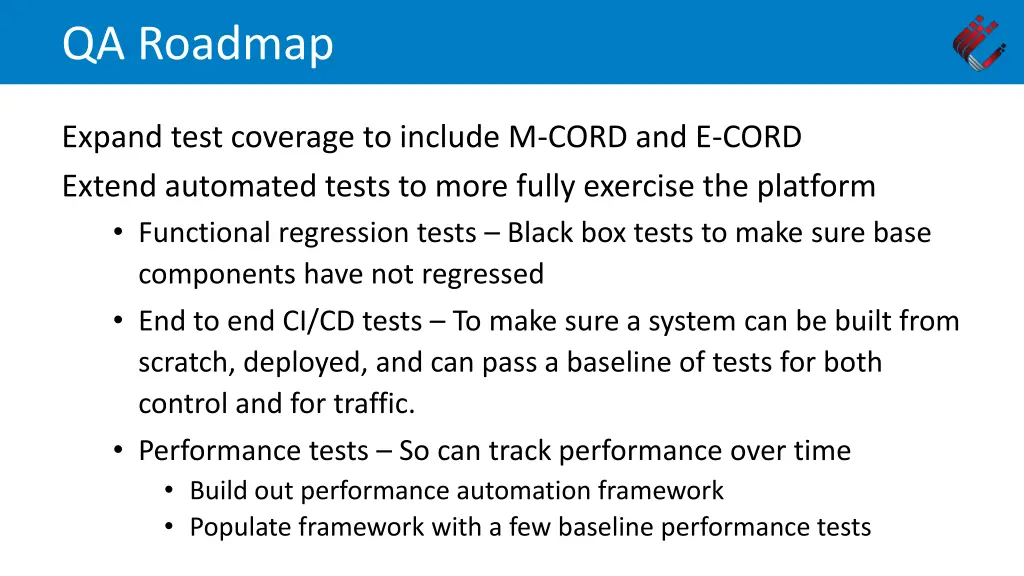 QA Roadmap

Expand test coverage to include M-CORD and E-CORD

Extend automated tests to more fully exercise the platform

• Functional regression tests – Black box tests to make sure base components have not regressed

• End to end CI/CD tests – To make sure a system can be built from scratch, deployed, and can pass a baseline of tests for both control and for traffic.

• Performance tests – So can track performance over time

• Build out performance automation framework

• Populate framework with a few baseline performance tests